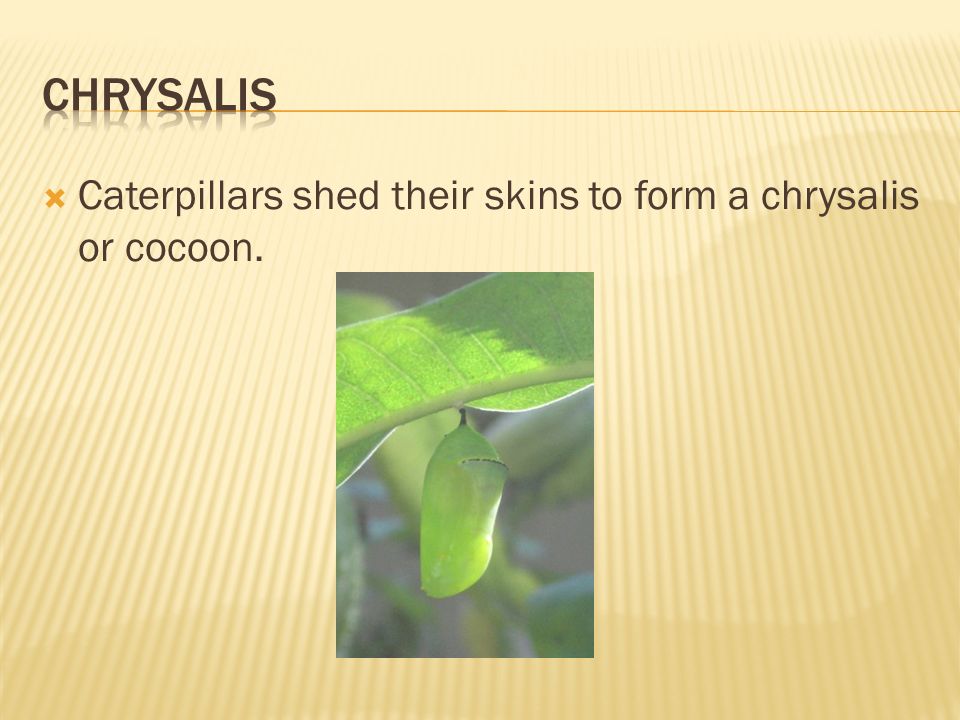 CHRYSALIS

Caterpillars shed their skins to form a chrysalis or cocoon.